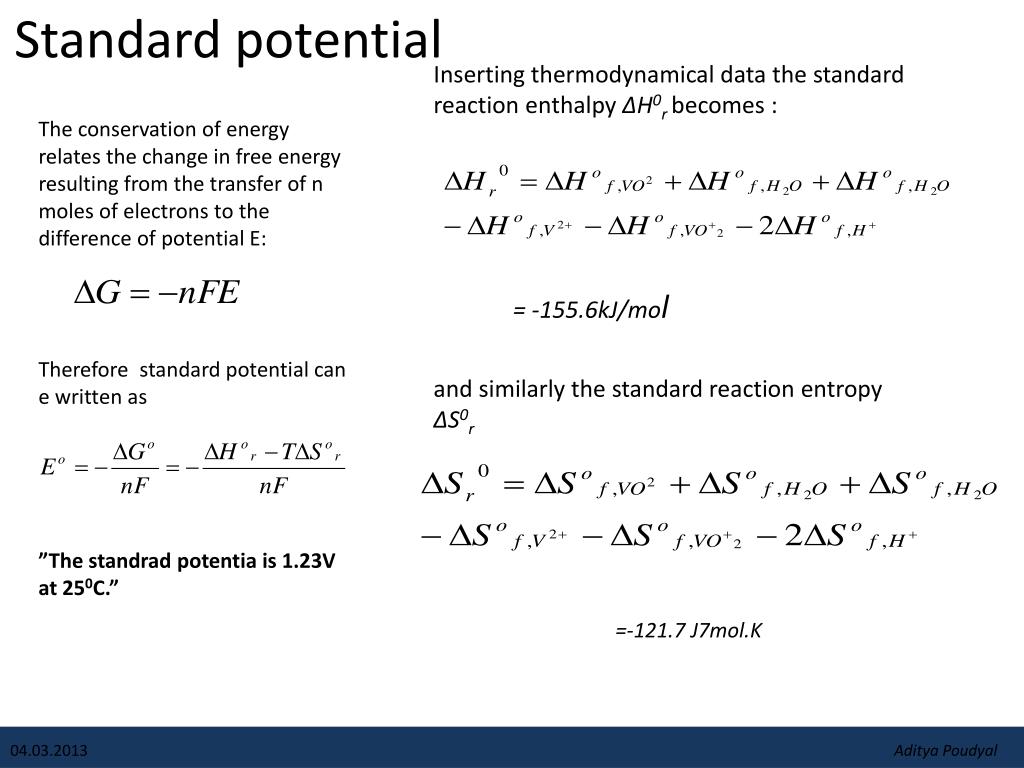 Standard potential

The conservation of energy relates the change in free energy resulting from the transfer of n moles of electrons to the difference of potential E:

$\Delta G = -nFE$

Therefore standard potential can e written as

$E^o = -\frac{\Delta G^o}{nF} = -\frac{\Delta H^o{}_r - T\Delta S^o{}_r}{nF}$

”The standrad potentia is 1.23V at 25$^0$C.”

Inserting thermodynamical data the standard reaction enthalpy $\Delta H^0{}_r$ becomes :

$\Delta H_r{}^0 = \Delta H^o{}_{f,VO^2} + \Delta H^o{}_{f,H_2O} + \Delta H^o{}_{f,H_2O}$
$- \Delta H^o{}_{f,V^{2+}} - \Delta H^o{}_{f,VO^+{}_2} - 2\Delta H^o{}_{f,H^+}$

= -155.6kJ/mol

and similarly the standard reaction entropy $\Delta S^0{}_r$

$\Delta S_r{}^0 = \Delta S^o{}_{f,VO^2} + \Delta S^o{}_{f,H_2O} + \Delta S^o{}_{f,H_2O}$
$- \Delta S^o{}_{f,V^{2+}} - \Delta S^o{}_{f,VO^+{}_2} - 2\Delta S^o{}_{f,H^+}$

=-121.7 J7mol.K

04.03.2013

Aditya Poudyal